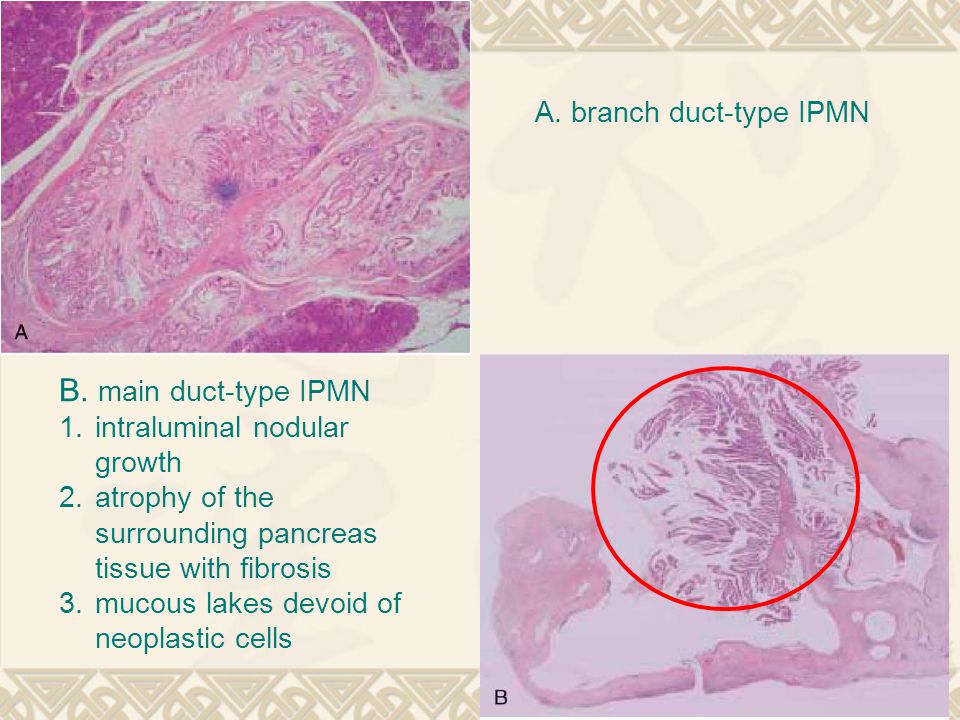 A

A. branch duct-type IPMN

B. main duct-type IPMN
1. intraluminal nodular growth
2. atrophy of the surrounding pancreas tissue with fibrosis
3. mucous lakes devoid of neoplastic cells

B